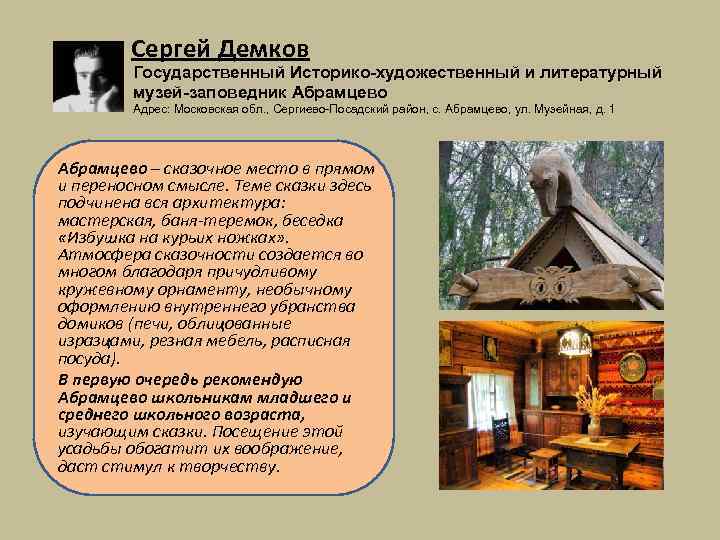 Сергей Демков
Государственный Историко-художественный и литературный музей-заповедник Абрамцево
Адрес: Московская обл., Сергиево-Посадский район, с. Абрамцево, ул. Музейная, д. 1

Абрамцево – сказочное место в прямом и переносном смысле. Теме сказки здесь подчинена вся архитектура: мастерская, баня-теремок, беседка «Избушка на курьих ножках». Атмосфера сказочности создается во многом благодаря причудливому кружевному орнаменту, необычному оформлению внутреннего убранства домиков (печи, облицованные изразцами, резная мебель, расписная посуда).

В первую очередь рекомендую Абрамцево школьникам младшего и среднего школьного возраста, изучающим сказки. Посещение этой усадьбы обогатит их воображение, даст стимул к творчеству.